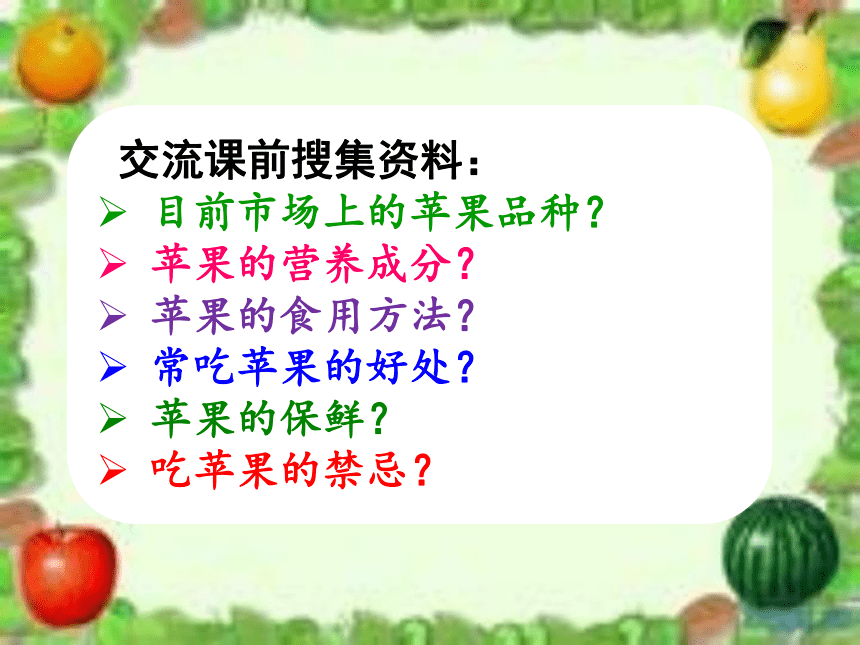 交流课前搜集资料：

➢ 目前市场上的苹果品种？
➢ 苹果的营养成分？
➢ 苹果的食用方法？
➢ 常吃苹果的好处？
➢ 苹果的保鲜？
➢ 吃苹果的禁忌？